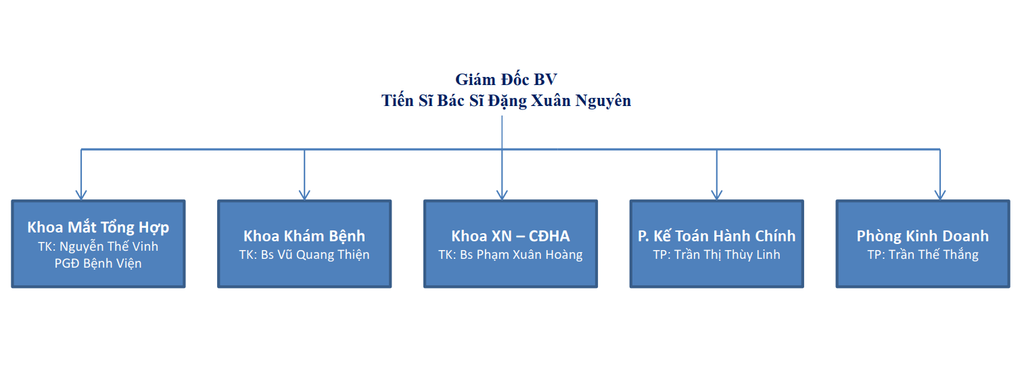 Giám Đốc BV
Tiến Sĩ Bác Sĩ Đặng Xuân Nguyên

Khoa Mắt Tổng Hợp
TK: Nguyễn Thế Vinh
PGĐ Bệnh Viện

Khoa Khám Bệnh
TK: Bs Vũ Quang Thiện

Khoa XN – CĐHA
TK: Bs Phạm Xuân Hoàng

P. Kế Toán Hành Chính
TP: Trần Thị Thùy Linh

Phòng Kinh Doanh
TP: Trần Thế Thắng